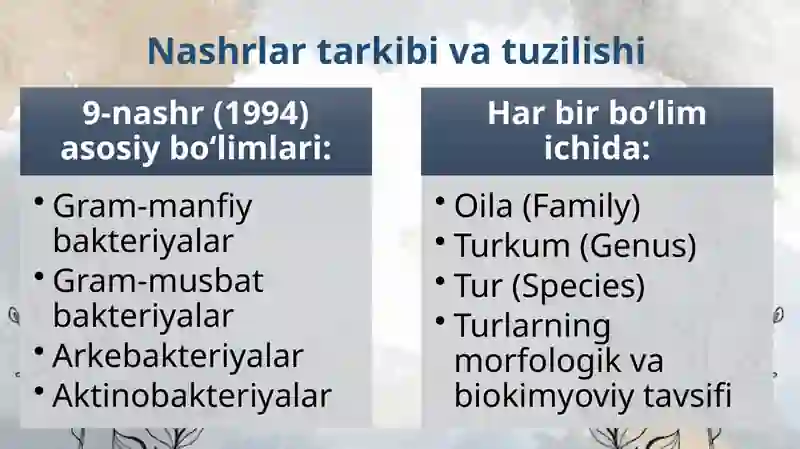 Nashrlar tarkibi va tuzilishi

9-nashr (1994) asosiy boʻlimlari:

• Gram-manfiy bakteriyalar
• Gram-musbat bakteriyalar
• Arkebakteriyalar
• Aktinobakteriyalar

Har bir boʻlim ichida:

• Oila (Family)
• Turkum (Genus)
• Tur (Species)
• Turlarning morfologik va biokimyoviy tavsifi